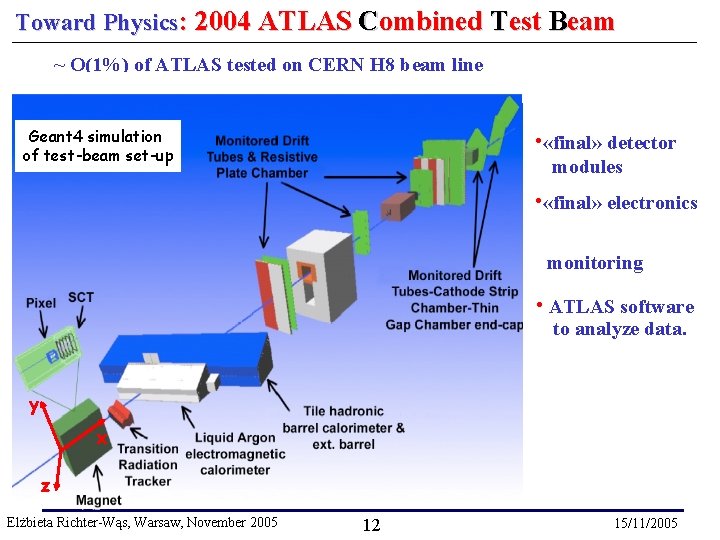 Toward Physics: 2004 ATLAS Combined Test Beam

~ O(1%) of ATLAS tested on CERN H8 beam line

Geant4 simulation of test-beam set-up

Monitored Drift Tubes & Resistive Plate Chamber

Monitored Drift Tubes-Cathode Strip Chamber-Thin Gap Chamber end-cap

Pixel

SCT

y

x

z

Magnet

Transition Radiation Tracker

Liquid Argon electromagnetic calorimeter

Tile hadronic barrel calorimeter & ext. barrel

•«final» detector modules

•«final» electronics

monitoring

• ATLAS software to analyze data.

Elżbieta Richter-Wąs, Warsaw, November 2005

12

15/11/2005